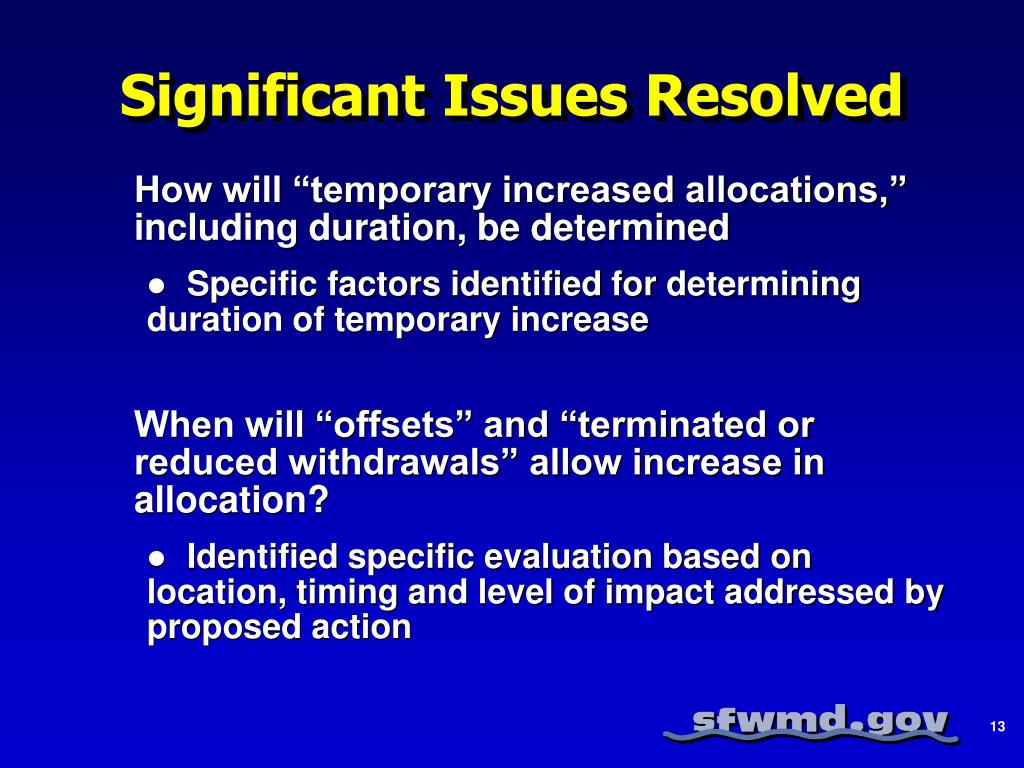 Significant Issues Resolved

How will “temporary increased allocations,” including duration, be determined

● Specific factors identified for determining duration of temporary increase

When will “offsets” and “terminated or reduced withdrawals” allow increase in allocation?

● Identified specific evaluation based on location, timing and level of impact addressed by proposed action

sfwmd.gov

13